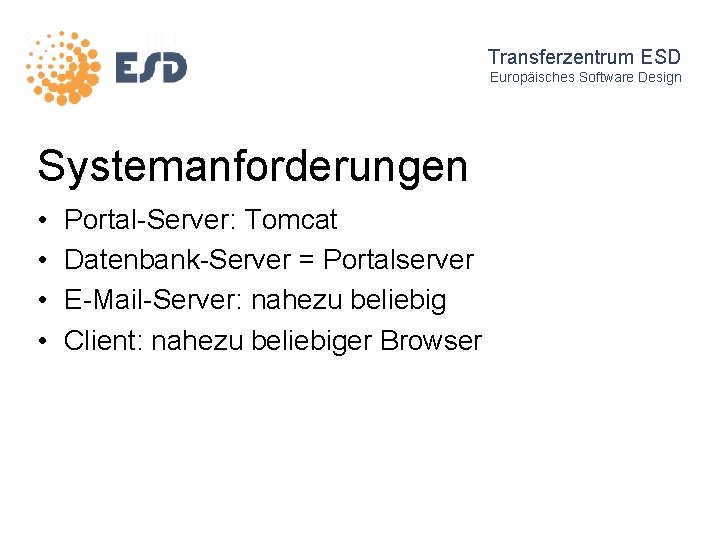 ESD

Transferzentrum ESD
Europäisches Software Design

Systemanforderungen

• Portal-Server: Tomcat
• Datenbank-Server = Portalserver
• E-Mail-Server: nahezu beliebig
• Client: nahezu beliebiger Browser